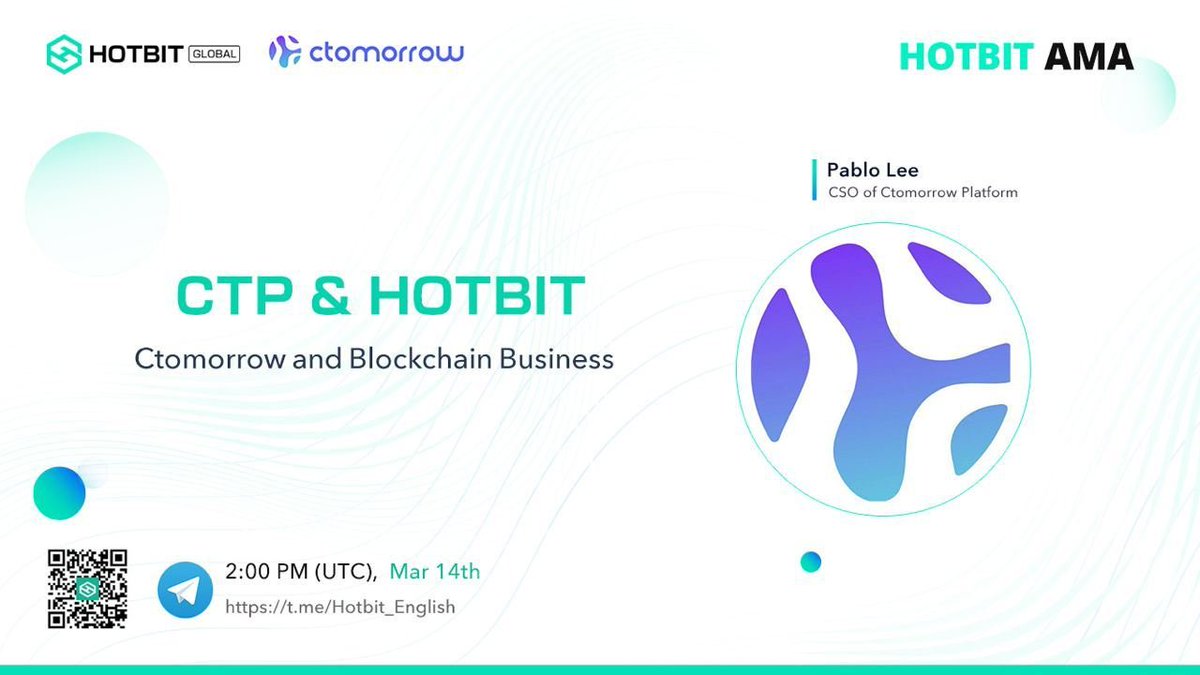 HOTBIT GLOBAL ctomorrow

HOTBIT AMA

Pablo Lee
CSO of Ctomorrow Platform

CTP & HOTBIT

Ctomorrow and Blockchain Business

2:00 PM (UTC), Mar 14th
https://t.me/Hotbit_English